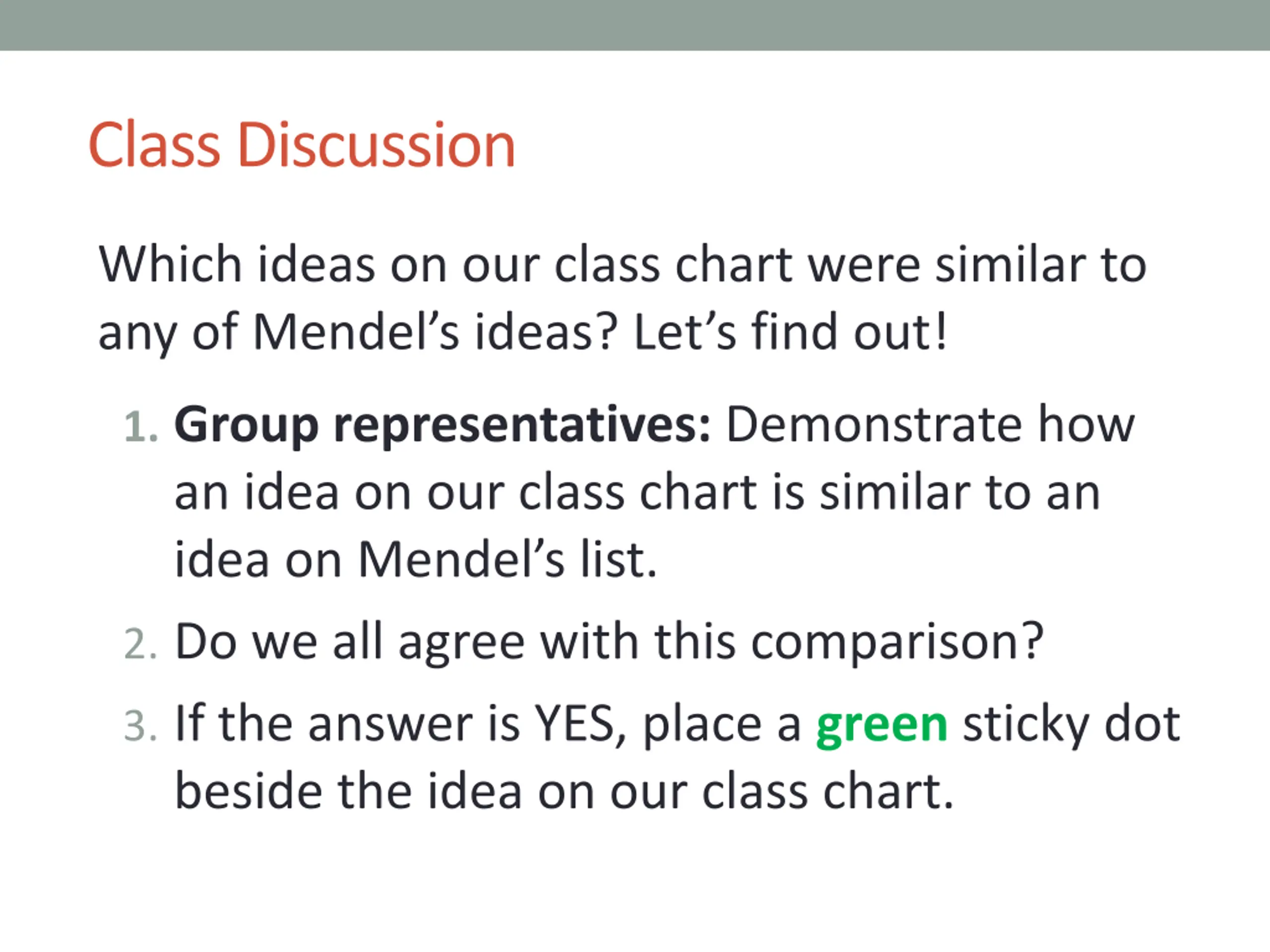 Class Discussion

Which ideas on our class chart were similar to any of Mendel’s ideas? Let’s find out!

1. Group representatives: Demonstrate how an idea on our class chart is similar to an idea on Mendel’s list.
2. Do we all agree with this comparison?
3. If the answer is YES, place a green sticky dot beside the idea on our class chart.